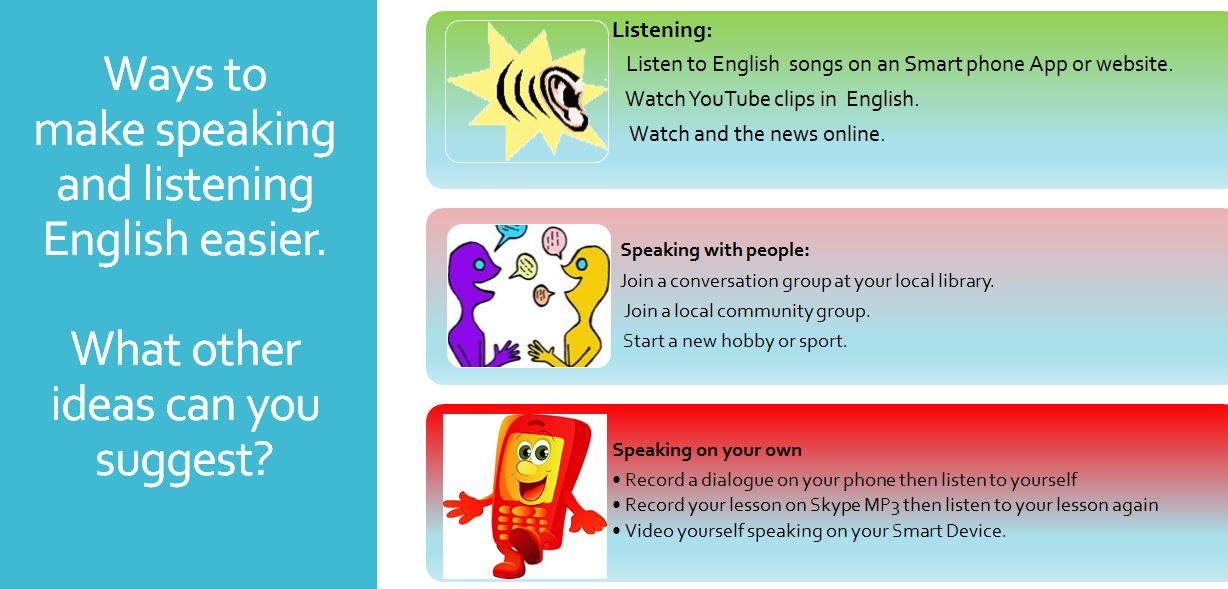 Ways to make speaking and listening English easier.

What other ideas can you suggest?

Listening:
Listen to English songs on an Smart phone App or website.
Watch YouTube clips in English.
Watch and the news online.

Speaking with people:
Join a conversation group at your local library.
Join a local community group.
Start a new hobby or sport.

Speaking on your own
• Record a dialogue on your phone then listen to yourself
• Record your lesson on Skype MP3 then listen to your lesson again
• Video yourself speaking on your Smart Device.